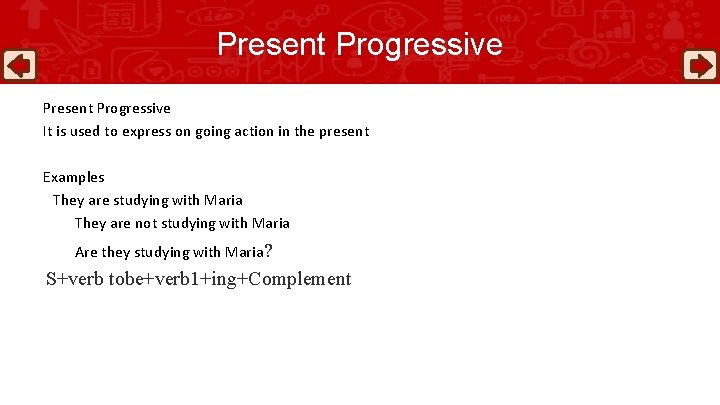 Present Progressive

Present Progressive
It is used to express on going action in the present

Examples
They are studying with Maria
They are not studying with Maria
Are they studying with Maria?
S+verb tobe+verb1+ing+Complement